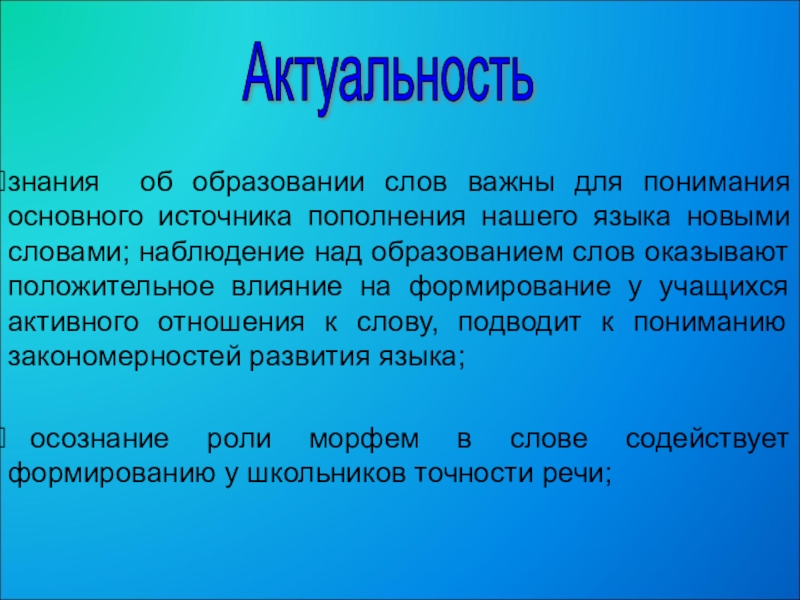 Актуальность

знания об образовании слов важны для понимания основного источника пополнения нашего языка новыми словами; наблюдение над образованием слов оказывают положительное влияние на формирование у учащихся активного отношения к слову, подводит к пониманию закономерностей развития языка;

осознание роли морфем в слове содействует формированию у школьников точности речи;